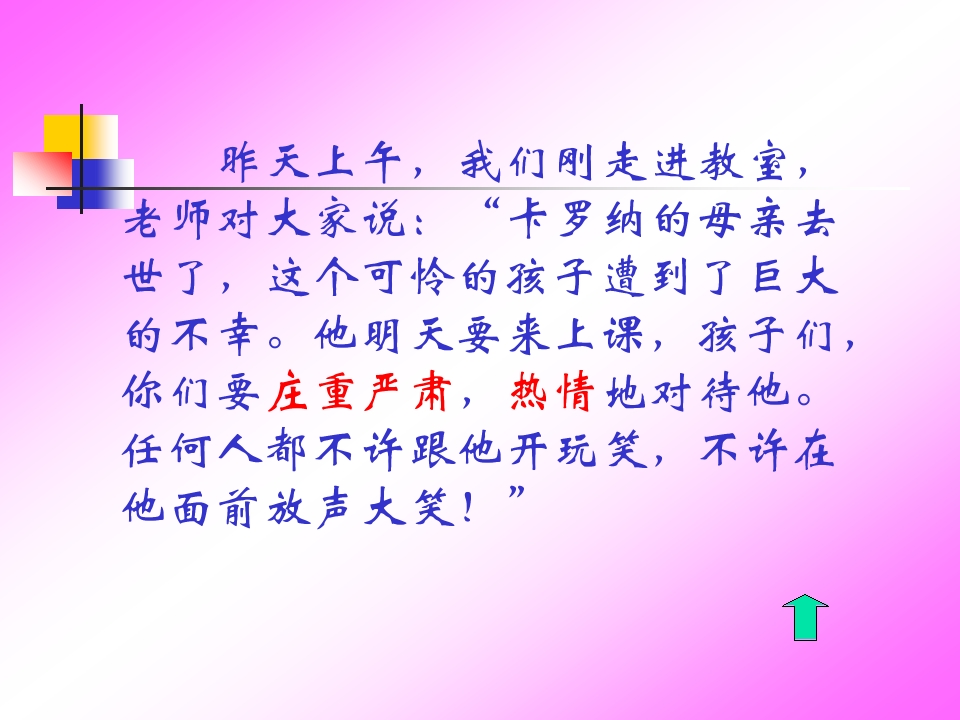 昨天上午，我们刚走进教室，老师对大家说：“卡罗纳的母亲去世了，这个可怜的孩子遭到了巨大的不幸。他明天要来上课，孩子们，你们要庄重严肃，热情地对待他。任何人都不许跟他开玩笑，不许在他面前放声大笑！”